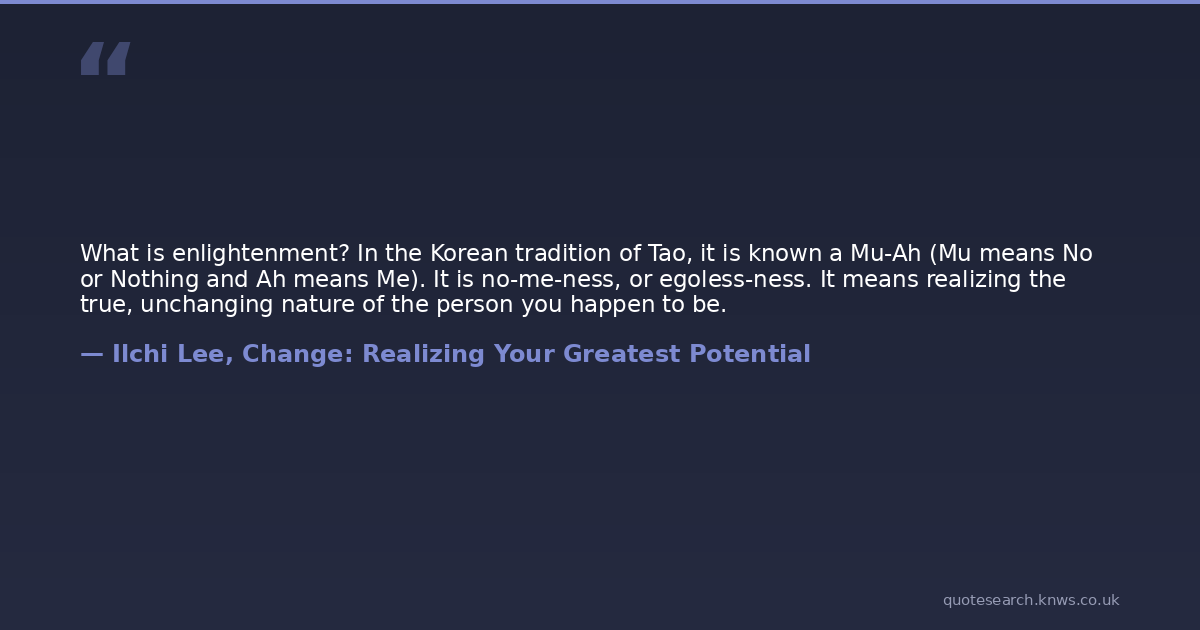 “

What is enlightenment? In the Korean tradition of Tao, it is known a Mu-Ah (Mu means No or Nothing and Ah means Me). It is no-me-ness, or egoless-ness. It means realizing the true, unchanging nature of the person you happen to be.

— Ilchi Lee, Change: Realizing Your Greatest Potential

quotesearch.knws.co.uk